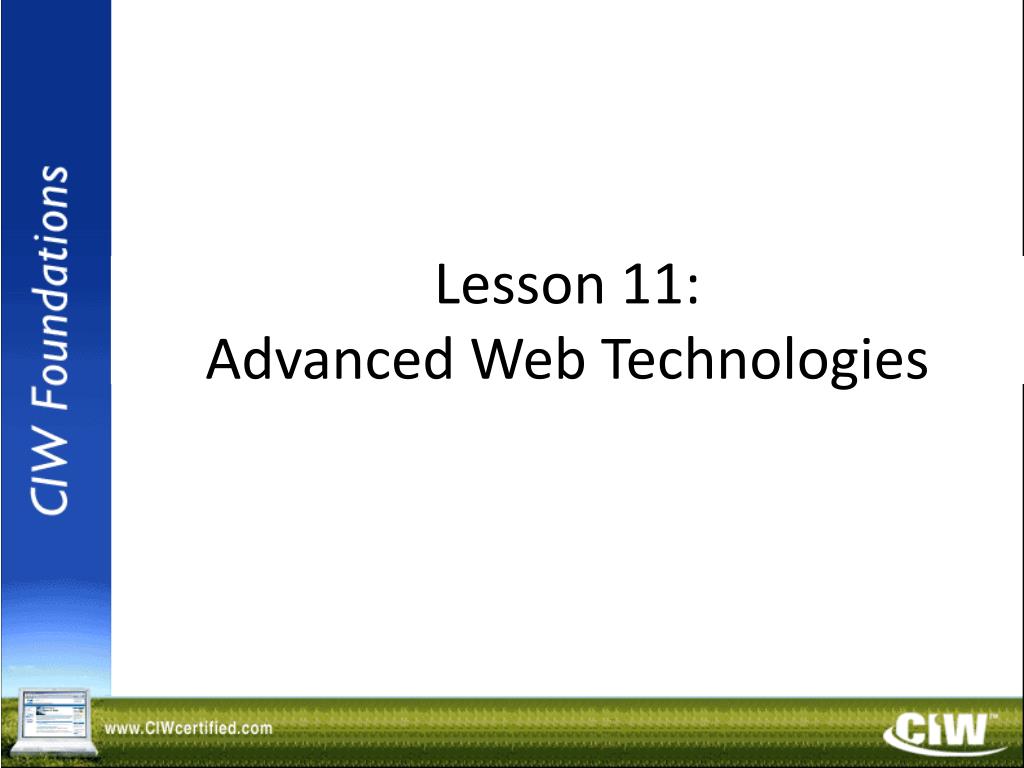 CIW Foundations

Lesson 11:
Advanced Web Technologies

www.CIWcertified.com

CIW™